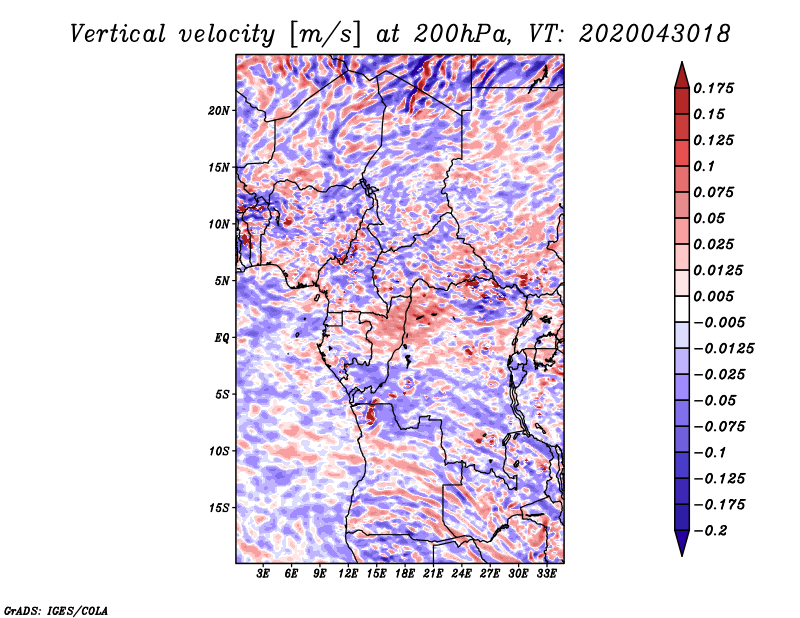 Vertical velocity [m/s] at 200hPa, VT: 2020043018

20N
15N
10N
5N
EQ
5S
10S
15S

3E 6E 9E 12E 15E 18E 21E 24E 27E 30E 33E

0.175
0.15
0.125
0.1
0.075
0.05
0.025
0.0125
0.005
−0.005
−0.0125
−0.025
−0.05
−0.075
−0.1
−0.125
−0.175
−0.2

GrADS: IGES/COLA